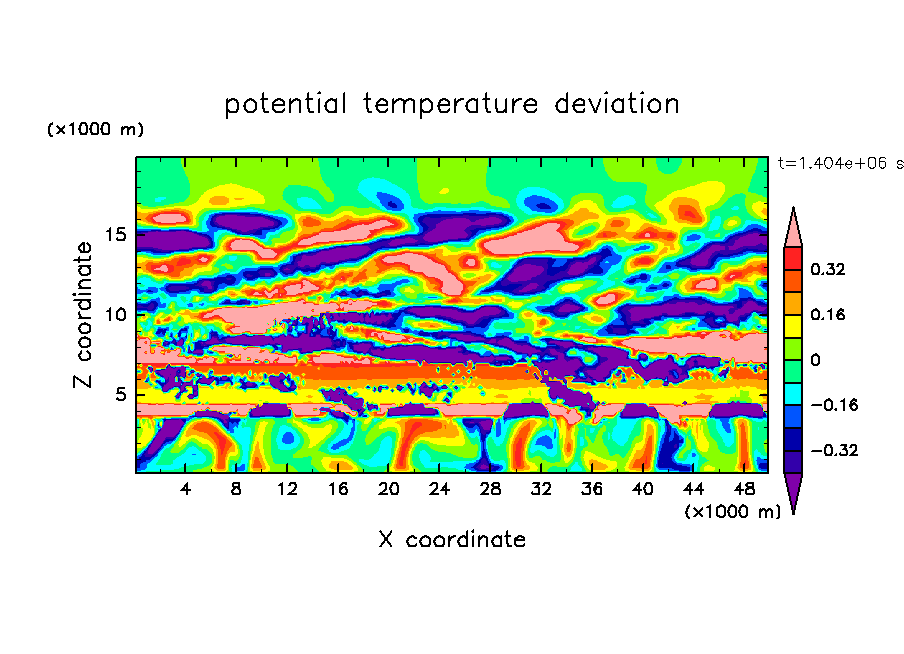 potential temperature deviation

(×1000 m)

t=1.404e+06 s

Z coordinate

15
10
5

4 8 12 16 20 24 28 32 36 40 44 48

(×1000 m)

X coordinate

0.32
0.16
0
−0.16
−0.32